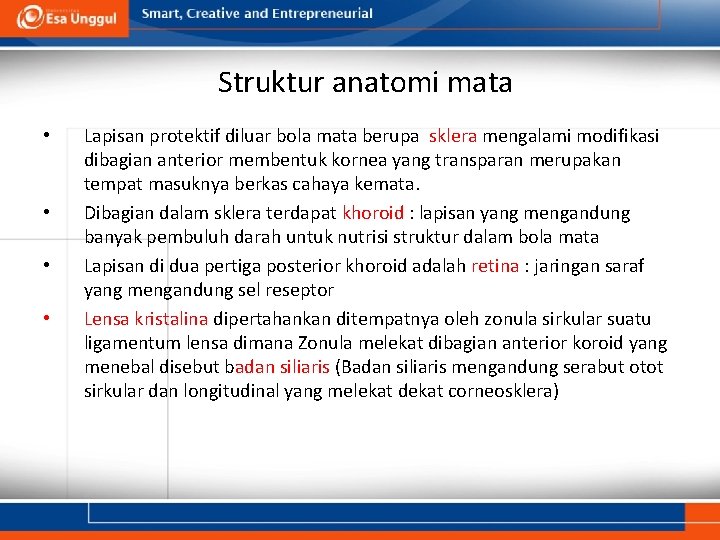 Esa Unggul

Smart, Creative and Entrepreneurial

Struktur anatomi mata

• Lapisan protektif diluar bola mata berupa sklera mengalami modifikasi dibagian anterior membentuk kornea yang transparan merupakan tempat masuknya berkas cahaya kemata.

• Dibagian dalam sklera terdapat khoroid : lapisan yang mengandung banyak pembuluh darah untuk nutrisi struktur dalam bola mata

• Lapisan di dua pertiga posterior khoroid adalah retina : jaringan saraf yang mengandung sel reseptor

• Lensa kristalina dipertahankan ditempatnya oleh zonula sirkular suatu ligamentum lensa dimana Zonula melekat dibagian anterior koroid yang menebal disebut badan siliaris (Badan siliaris mengandung serabut otot sirkular dan longitudinal yang melekat dekat corneosklera)